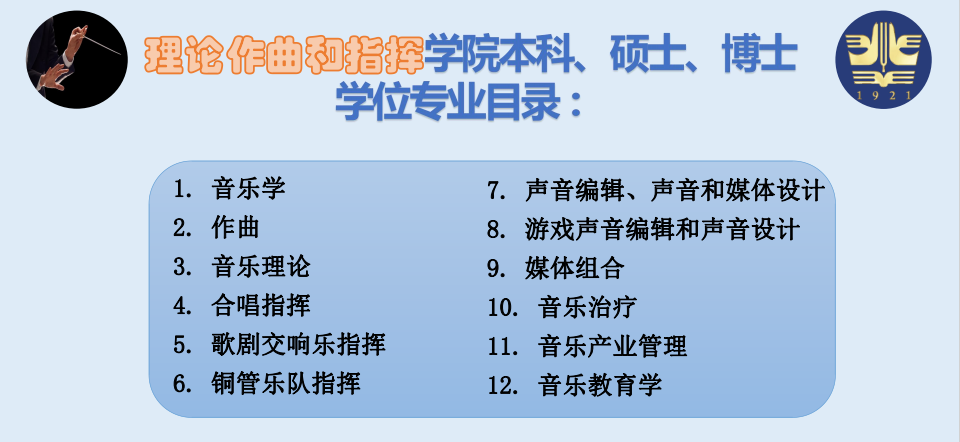 理论作曲和指挥学院本科、硕士、博士学位专业目录：

1921

1. 音乐学
2. 作曲
3. 音乐理论
4. 合唱指挥
5. 歌剧交响乐指挥
6. 铜管乐队指挥

7. 声音编辑、声音和媒体设计
8. 游戏声音编辑和声音设计
9. 媒体组合
10. 音乐治疗
11. 音乐产业管理
12. 音乐教育学